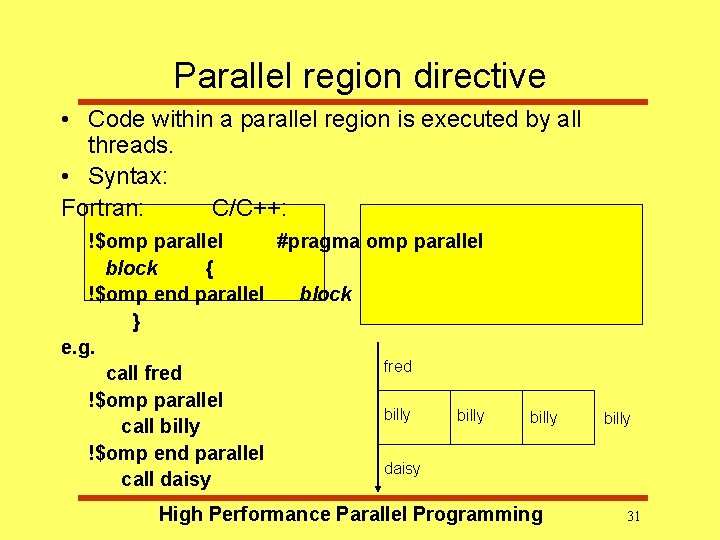 Parallel region directive

• Code within a parallel region is executed by all threads.

• Syntax:

Fortran: C/C++:

!$omp parallel #pragma omp parallel
block {
!$omp end parallel block
}

e.g.
call fred
!$omp parallel
call billy
!$omp end parallel
call daisy

fred

billy billy billy billy

daisy

High Performance Parallel Programming 31